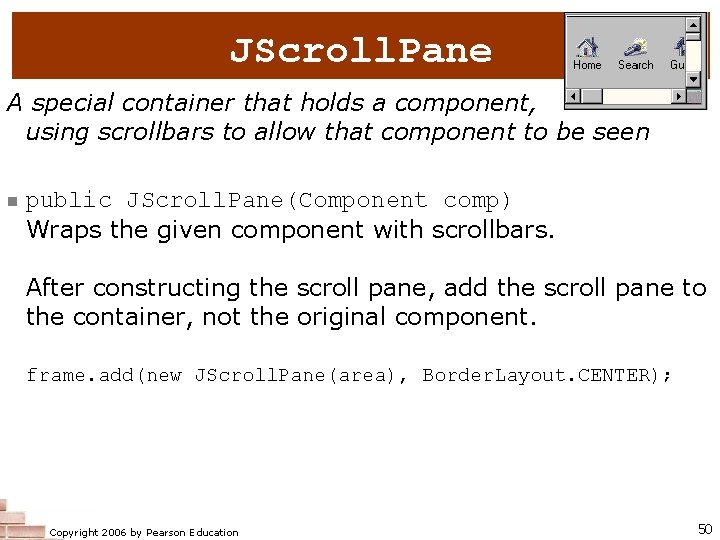 JScrollPane

Home Search Gu

A special container that holds a component, using scrollbars to allow that component to be seen

public JScrollPane(Component comp)
Wraps the given component with scrollbars.

After constructing the scroll pane, add the scroll pane to the container, not the original component.

frame.add(new JScrollPane(area), BorderLayout.CENTER);

Copyright 2006 by Pearson Education

50